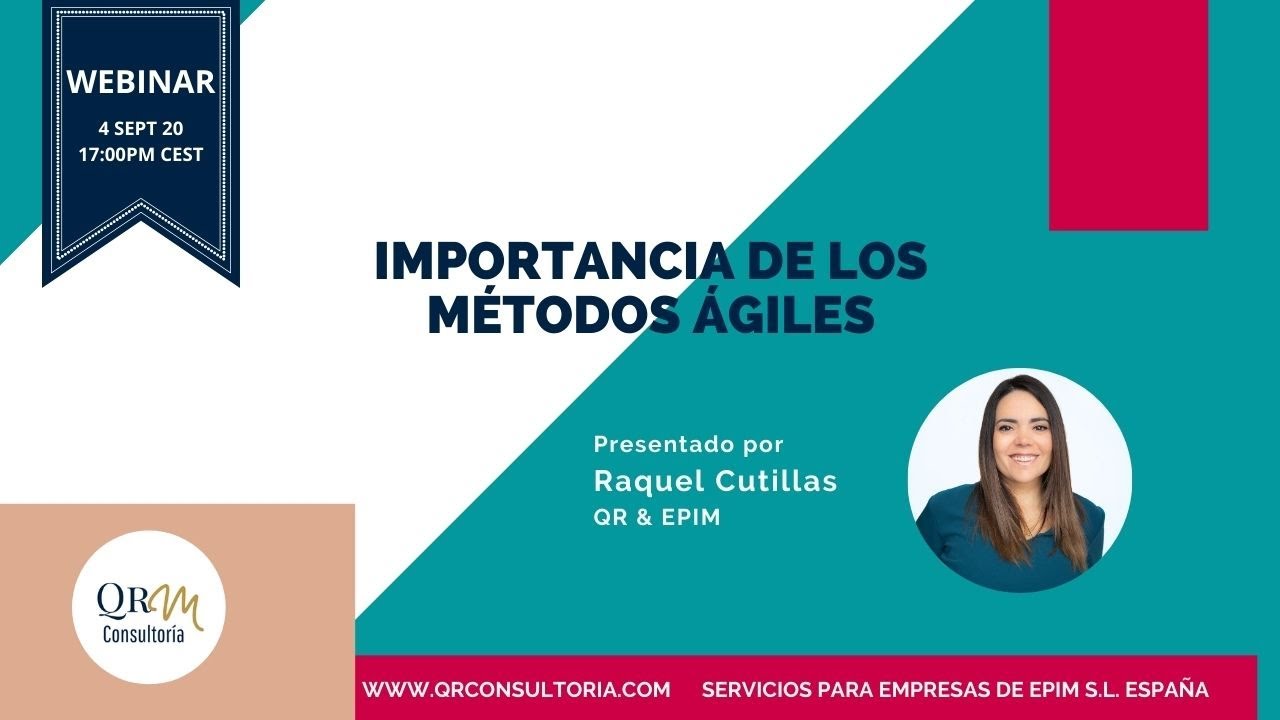 WEBINAR
4 SEPT 20
17:00PM CEST

IMPORTANCIA DE LOS MÉTODOS ÁGILES

Presentado por
Raquel Cutillas
QR & EPIM

QRM
Consultoría

WWW.QRCONSULTORIA.COM SERVICIOS PARA EMPRESAS DE EPIM S.L. ESPAÑA